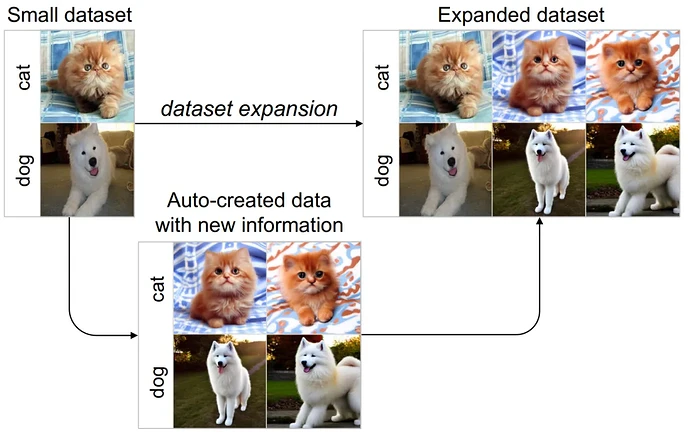 Small dataset

cat

dog

dataset expansion

Expanded dataset

cat

dog

Auto-created data with new information

cat

dog